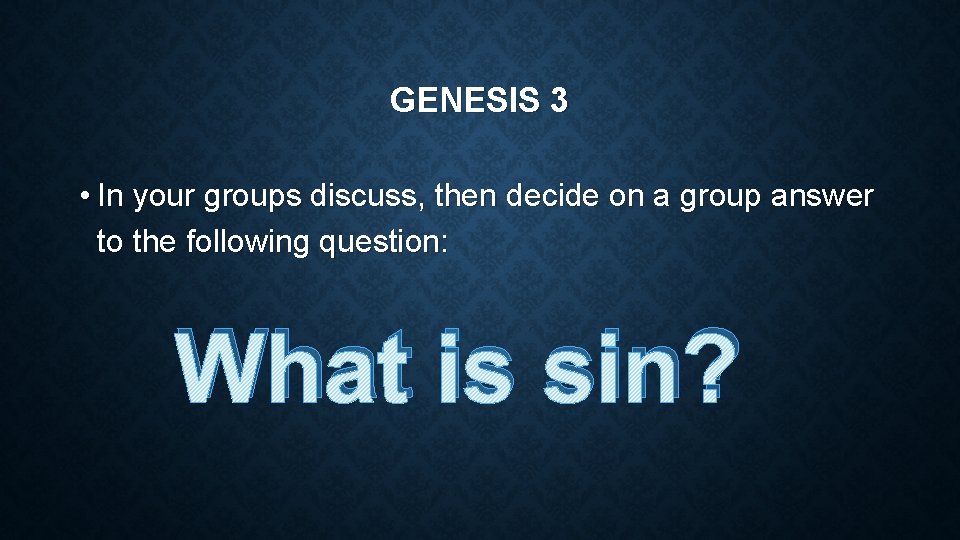 GENESIS 3

• In your groups discuss, then decide on a group answer to the following question:

What is sin?